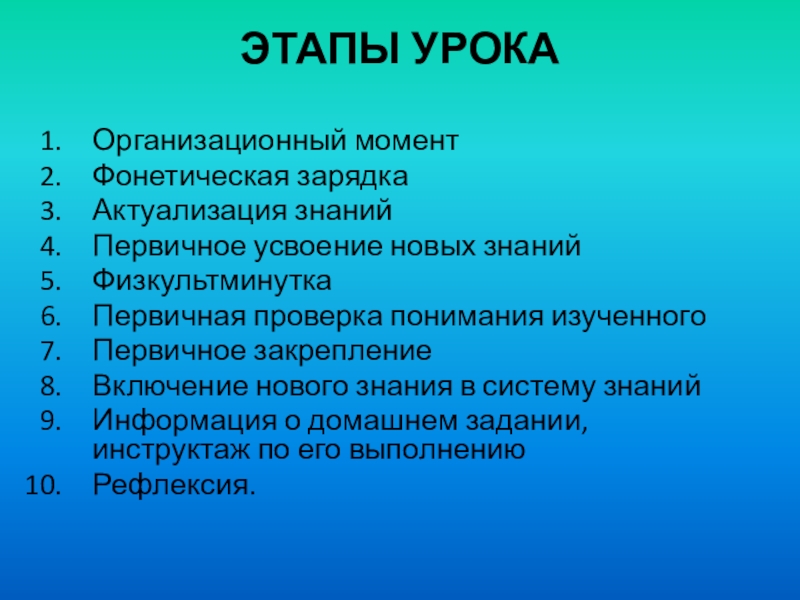 ЭТАПЫ УРОКА

1. Организационный момент
2. Фонетическая зарядка
3. Актуализация знаний
4. Первичное усвоение новых знаний
5. Физкультминутка
6. Первичная проверка понимания изученного
7. Первичное закрепление
8. Включение нового знания в систему знаний
9. Информация о домашнем задании, инструктаж по его выполнению
10. Рефлексия.